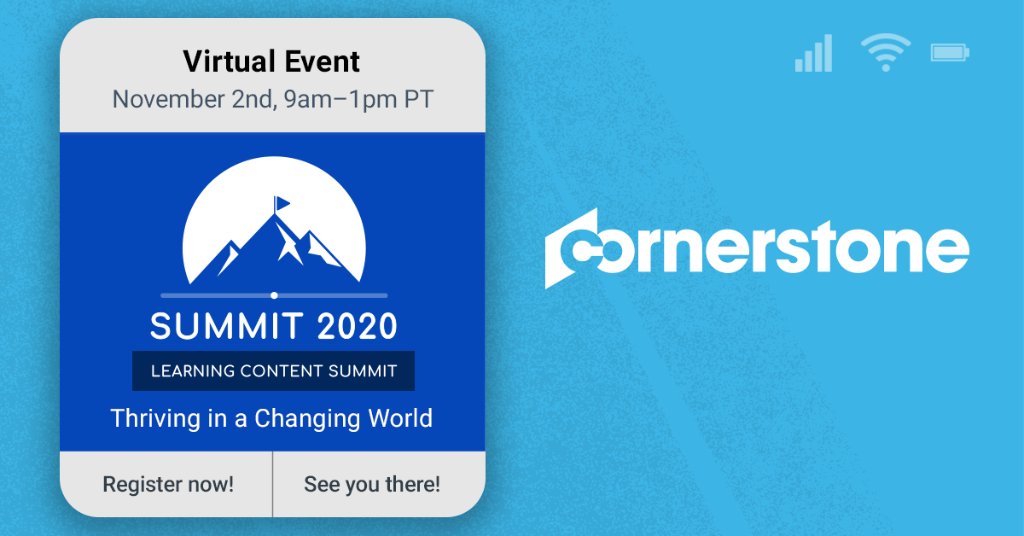 Virtual Event
November 2nd, 9am–1pm PT

SUMMIT 2020
LEARNING CONTENT SUMMIT
Thriving in a Changing World

Register now!
See you there!

cornerstone